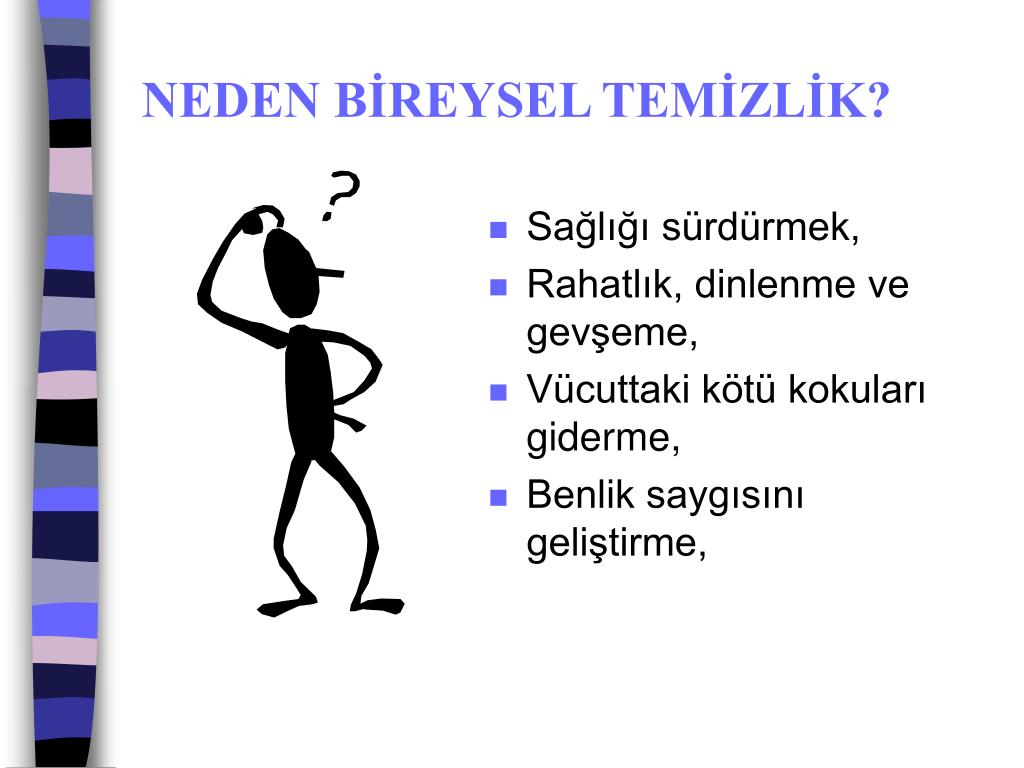 NEDEN BİREYSEL TEMİZLİK?

?

- Sağlığı sürdürmek,
- Rahatlık, dinlenme ve gevşeme,
- Vücuttaki kötü kokuları giderme,
- Benlik saygısını geliştirme,